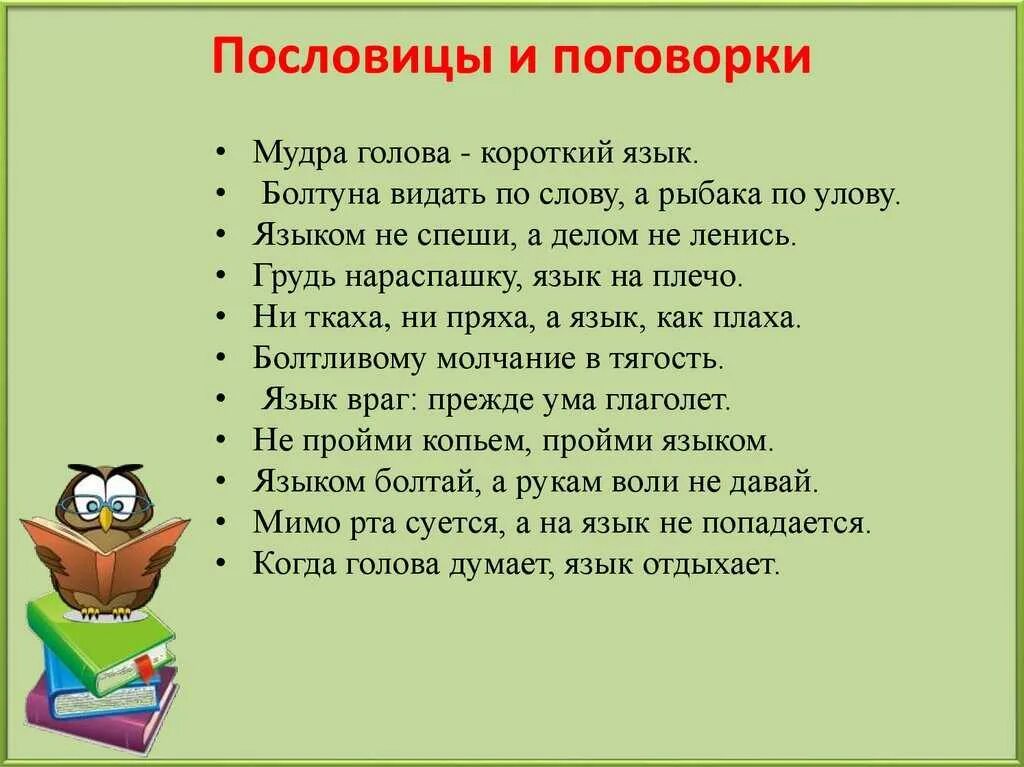 Пословицы и поговорки

• Мудра голова - короткий язык.
• Болтуна видать по слову, а рыбака по улову.
• Языком не спеши, а делом не ленись.
• Грудь нараспашку, язык на плечо.
• Ни ткаха, ни пряха, а язык, как плаха.
• Болтливому молчание в тягость.
• Язык враг: прежде ума глаголет.
• Не пройми копьем, пройми языком.
• Языком болтай, а рукам воли не давай.
• Мимо рта суется, а на язык не попадается.
• Когда голова думает, язык отдыхает.